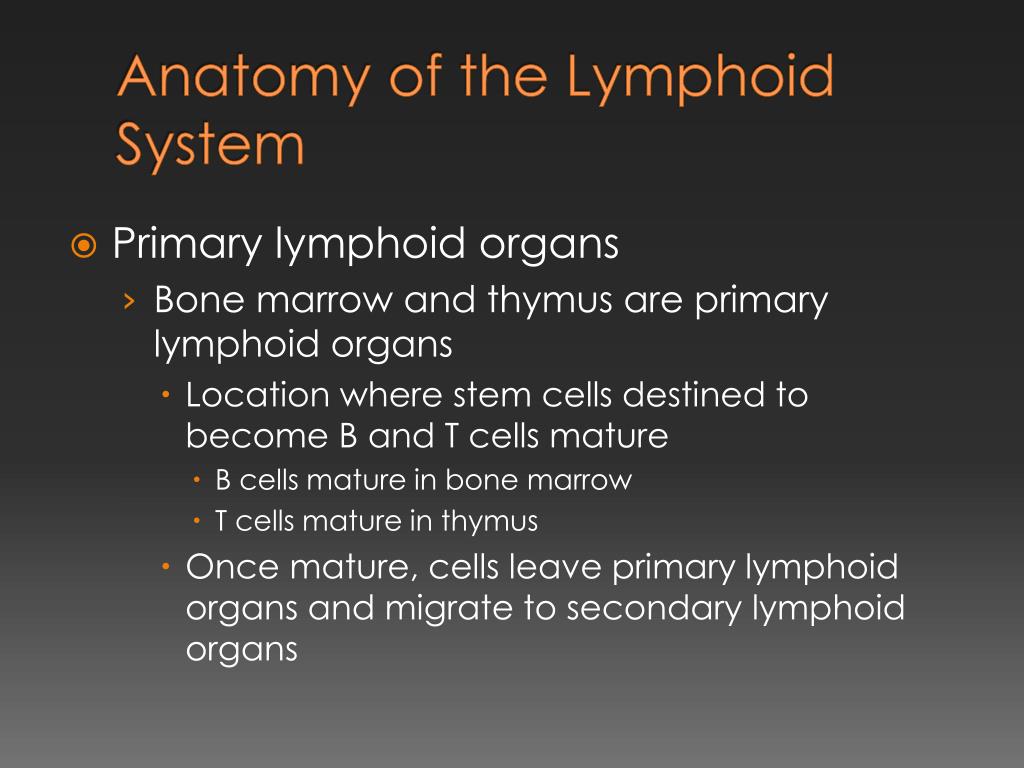 Anatomy of the Lymphoid System

Primary lymphoid organs

› Bone marrow and thymus are primary lymphoid organs

• Location where stem cells destined to become B and T cells mature

• B cells mature in bone marrow

• T cells mature in thymus

• Once mature, cells leave primary lymphoid organs and migrate to secondary lymphoid organs